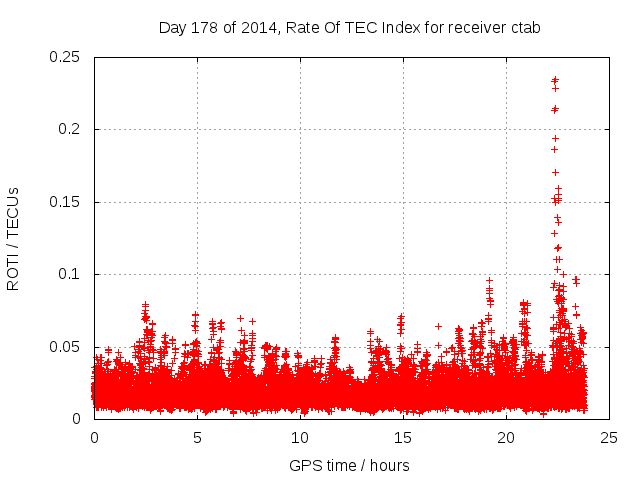 Day 178 of 2014, Rate Of TEC Index for receiver ctab

ROTI / TECUs

0.25
0.2
0.15
0.1
0.05
0

0
5
10
15
20
25

GPS time / hours